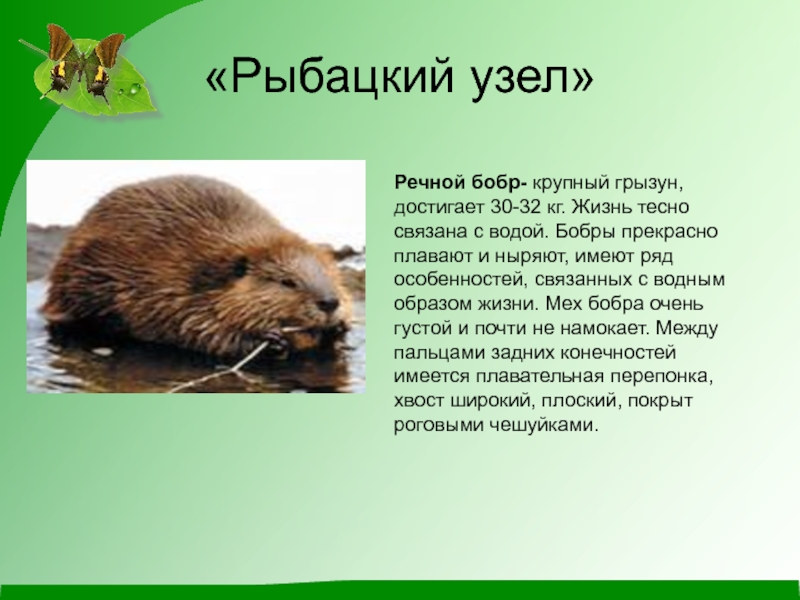 «Рыбацкий узел»

Речной бобр- крупный грызун, достигает 30-32 кг. Жизнь тесно связана с водой. Бобры прекрасно плавают и ныряют, имеют ряд особенностей, связанных с водным образом жизни. Мех бобра очень густой и почти не намокает. Между пальцами задних конечностей имеется плавательная перепонка, хвост широкий, плоский, покрыт роговыми чешуйками.